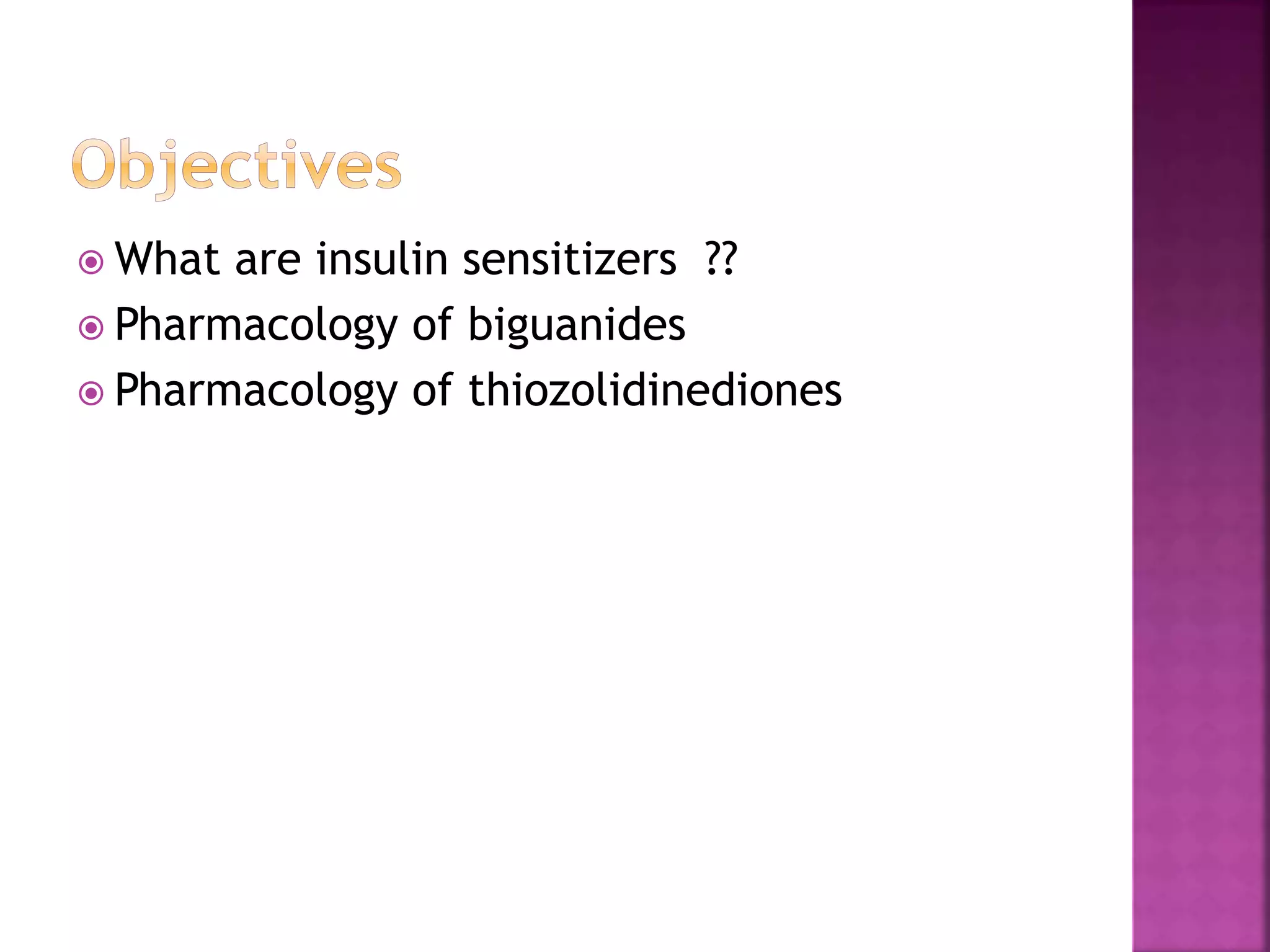 Objectives

What are insulin sensitizers ??

Pharmacology of biguanides

Pharmacology of thiozolidinediones